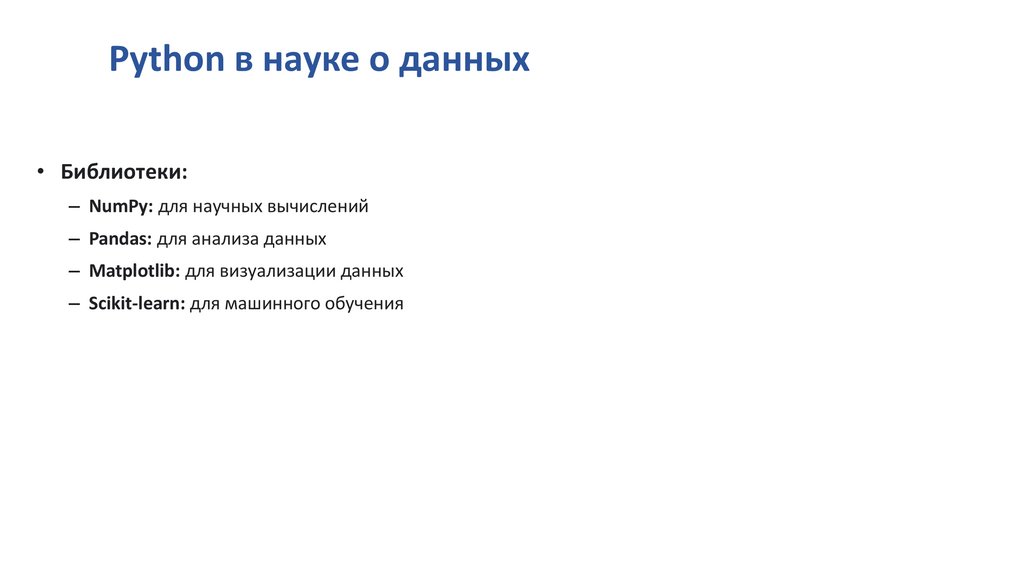 Python в науке о данных

• Библиотеки:
– NumPy: для научных вычислений
– Pandas: для анализа данных
– Matplotlib: для визуализации данных
– Scikit-learn: для машинного обучения